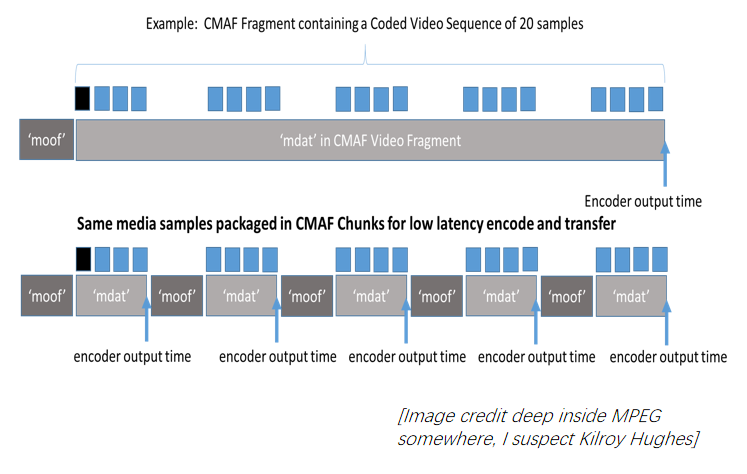 Example: CMAF Fragment containing a Coded Video Sequence of 20 samples

'moof'

'mdat' in CMAF Video Fragment

Encoder output time

Same media samples packaged in CMAF Chunks for low latency encode and transfer

'moof'

'mdat'

'moof'

'mdat'

'moof'

'mdat'

'moof'

'mdat'

'moof'

'mdat'

encoder output time

encoder output time

encoder output time

encoder output time

encoder output time

[Image credit deep inside MPEG somewhere, I suspect Kilroy Hughes]